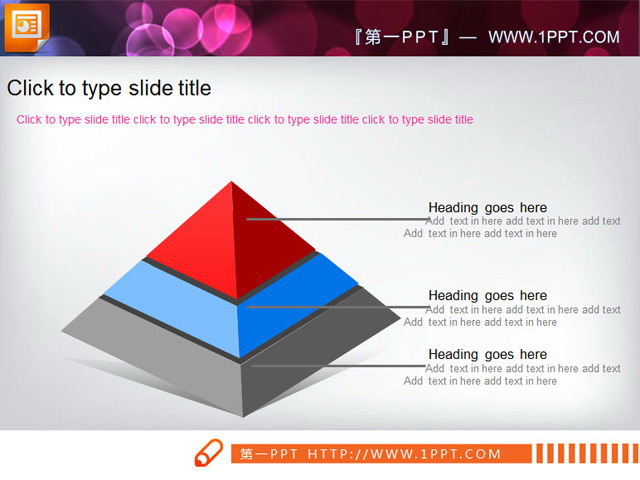 『第一PPT』— WWW.1PPT.COM

Click to type slide title

Click to type slide title click to type slide title click to type slide title click to type slide title

Heading goes here
Add text in here add text in here add text
Add text in here add text in here

Heading goes here
Add text in here add text in here add text
Add text in here add text in here

Heading goes here
Add text in here add text in here add text
Add text in here add text in here

第一PPT HTTP://WWW.1PPT.COM